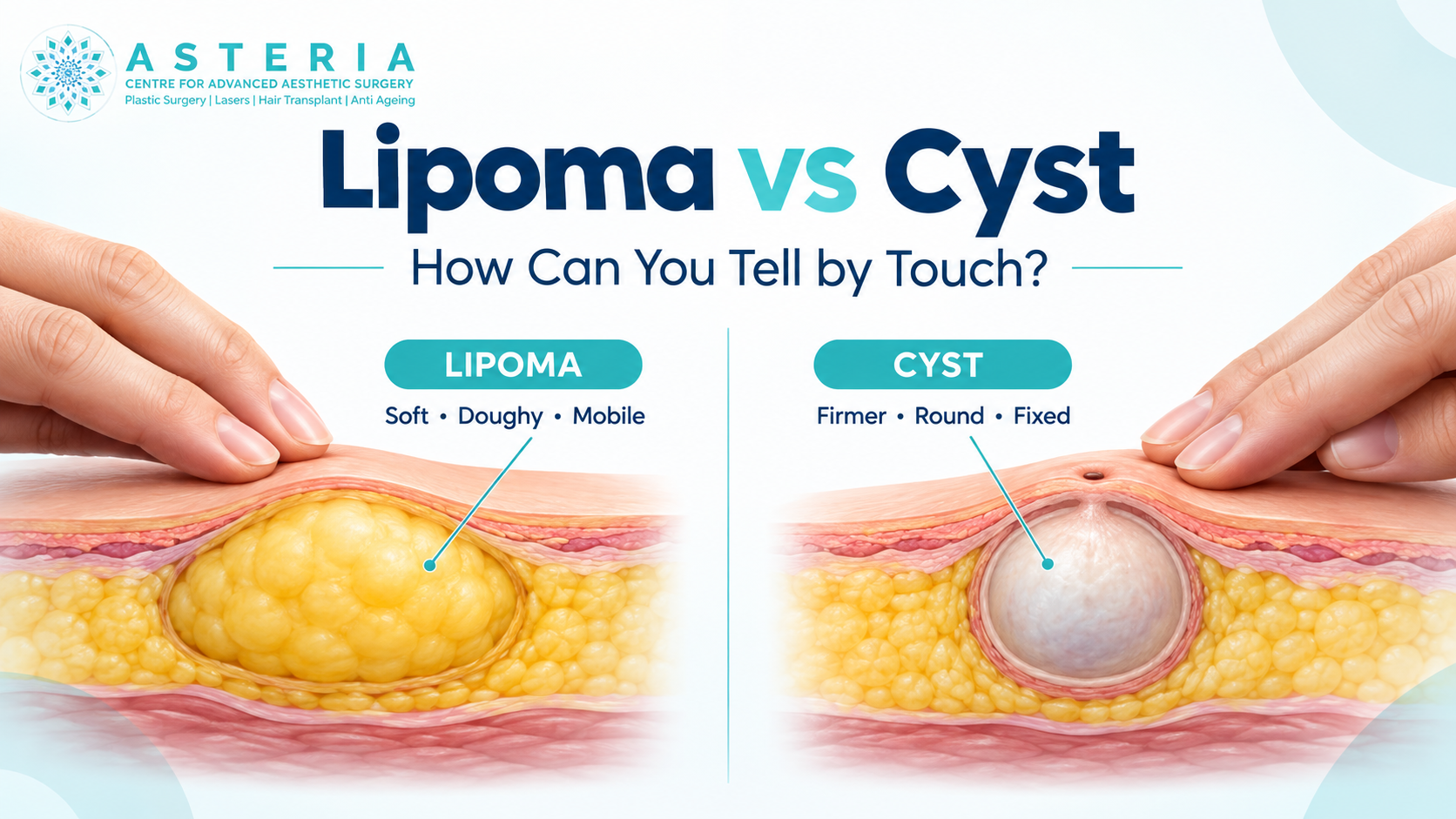 ASTERIA
CENTRE FOR ADVANCED AESTHETIC SURGERY
Plastic Surgery | Lasers | Hair Transplant | Anti Ageing

Lipoma vs Cyst

How Can You Tell by Touch?

LIPOMA
Soft • Doughy • Mobile

CYST
Firmer • Round • Fixed